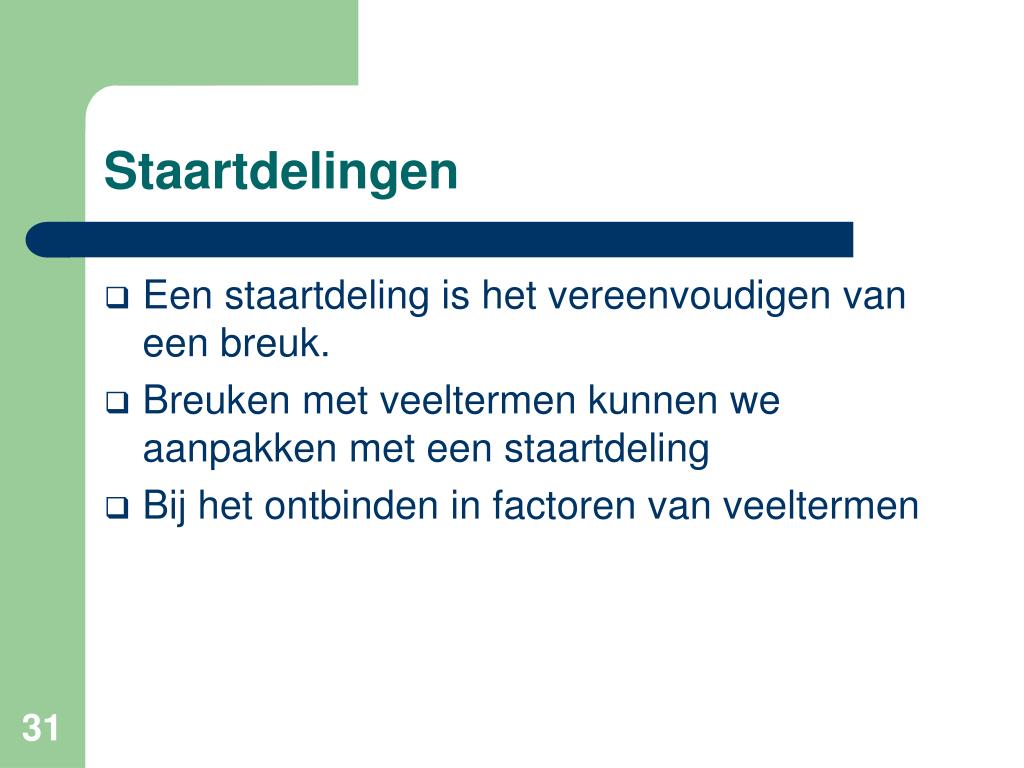 Staartdelingen

❑ Een staartdeling is het vereenvoudigen van een breuk.

❑ Breuken met veeltermen kunnen we aanpakken met een staartdeling

❑ Bij het ontbinden in factoren van veeltermen

31